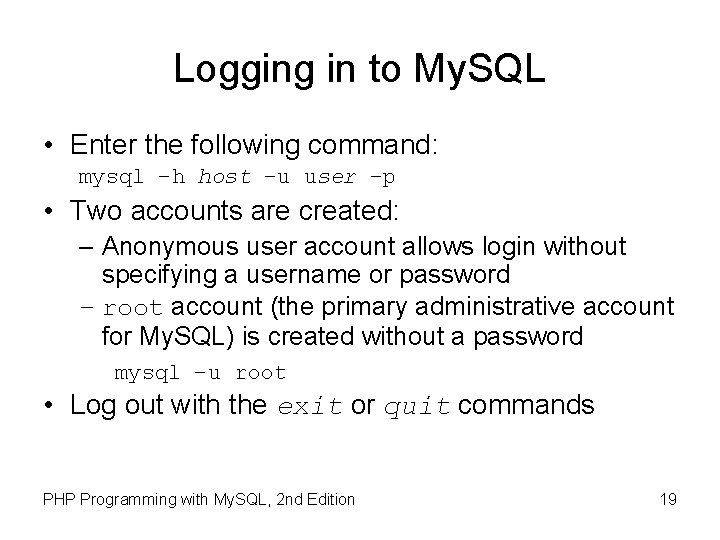 Logging in to MySQL

• Enter the following command:
mysql –h host –u user –p

• Two accounts are created:
– Anonymous user account allows login without specifying a username or password
– root account (the primary administrative account for MySQL) is created without a password
mysql –u root

• Log out with the exit or quit commands

PHP Programming with MySQL, 2nd Edition

19